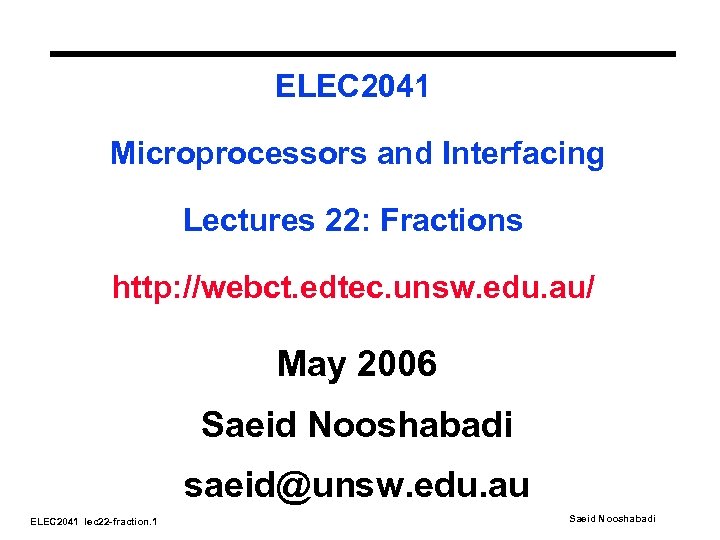 ELEC2041

Microprocessors and Interfacing

Lectures 22: Fractions

http://webct.edtec.unsw.edu.au/

May 2006

Saeid Nooshabadi

saeid@unsw.edu.au

ELEC2041 lec22-fraction.1

Saeid Nooshabadi